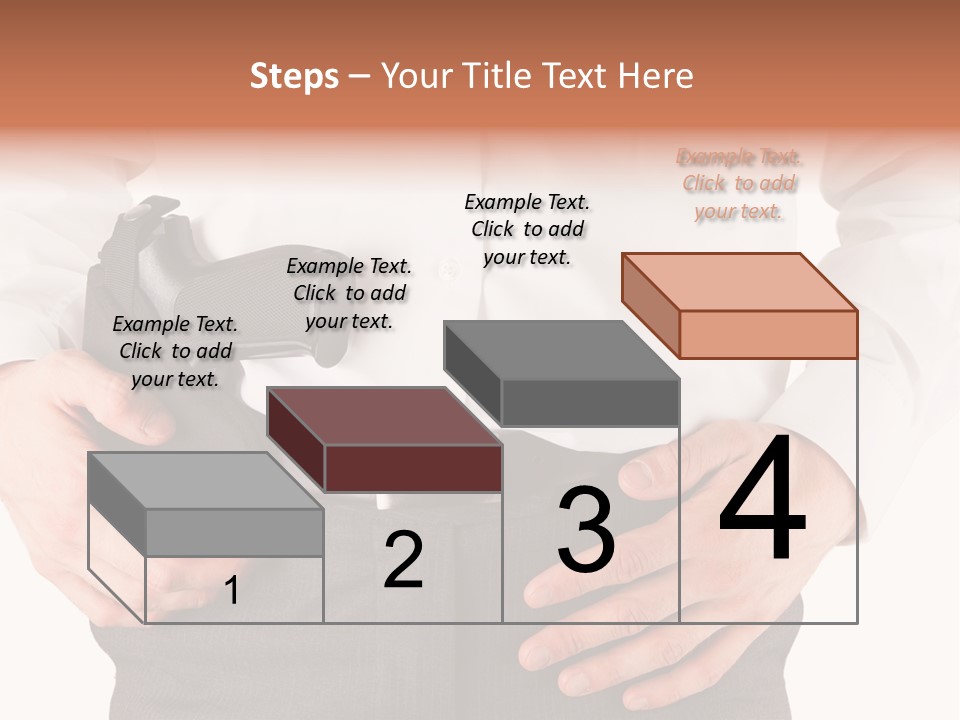 Steps – Your Title Text Here

Example Text. Click to add your text.

Example Text. Click to add your text.

Example Text. Click to add your text.

Example Text. Click to add your text.

1

2

3

4